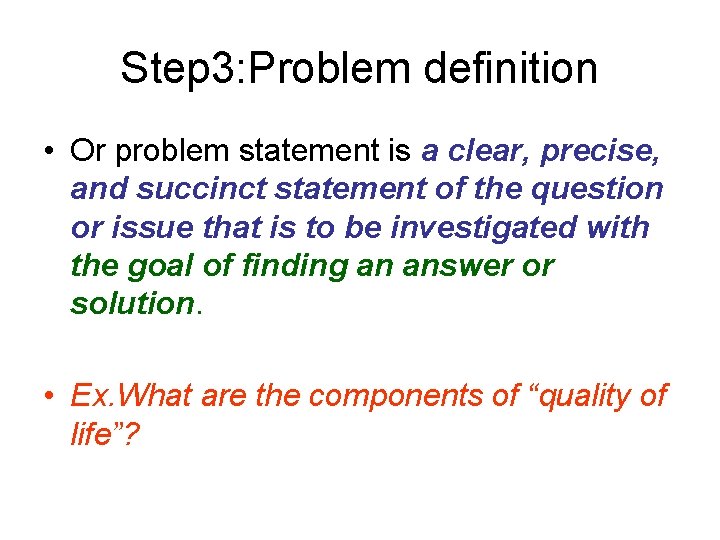 Step3:Problem definition

• Or problem statement is a clear, precise, and succinct statement of the question or issue that is to be investigated with the goal of finding an answer or solution.

• Ex.What are the components of “quality of life”?